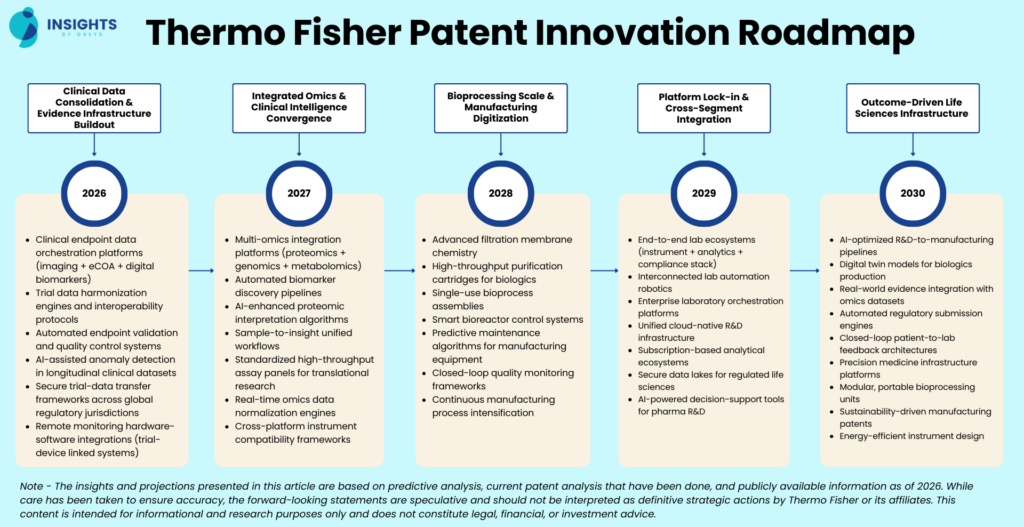 INSIGHTS BY GREYB

Thermo Fisher Patent Innovation Roadmap

Clinical Data Consolidation & Evidence Infrastructure Buildout

2026

- Clinical endpoint data orchestration platforms (imaging + eCOA + digital biomarkers)
- Trial data harmonization engines and interoperability protocols
- Automated endpoint validation and quality control systems
- AI-assisted anomaly detection in longitudinal clinical datasets
- Secure trial-data transfer frameworks across global regulatory jurisdictions
- Remote monitoring hardware-software integrations (trial-device linked systems)

Integrated Omics & Clinical Intelligence Convergence

2027

- Multi-omics integration platforms (proteomics + genomics + metabolomics)
- Automated biomarker discovery pipelines
- AI-enhanced proteomic interpretation algorithms
- Sample-to-insight unified workflows
- Standardized high-throughput assay panels for translational research
- Real-time omics data normalization engines
- Cross-platform instrument compatibility frameworks

Bioprocessing Scale & Manufacturing Digitization

2028

- Advanced filtration membrane chemistry
- High-throughput purification cartridges for biologics
- Single-use bioprocess assemblies
- Smart bioreactor control systems
- Predictive maintenance algorithms for manufacturing equipment
- Closed-loop quality monitoring frameworks
- Continuous manufacturing process intensification

Platform Lock-in & Cross-Segment Integration

2029

- End-to-end lab ecosystems (instrument + analytics + compliance stack)
- Interconnected lab automation robotics
- Enterprise laboratory orchestration platforms
- Unified cloud-native R&D infrastructure
- Subscription-based analytical ecosystems
- Secure data lakes for regulated life sciences
- AI-powered decision-support tools for pharma R&D

Outcome-Driven Life Sciences Infrastructure

2030

- AI-optimized R&D-to-manufacturing pipelines
- Digital twin models for biologics production
- Real-world evidence integration with omics datasets
- Automated regulatory submission engines
- Closed-loop patient-to-lab feedback architectures
- Precision medicine infrastructure platforms
- Modular, portable bioprocessing units
- Sustainability-driven manufacturing patents
- Energy-efficient instrument design

Note - The insights and projections presented in this article are based on predictive analysis, current patent analysis that have been done, and publicly available information as of 2026. While care has been taken to ensure accuracy, the forward-looking statements are speculative and should not be interpreted as definitive strategic actions by Thermo Fisher or its affiliates. This content is intended for informational and research purposes only and does not constitute legal, financial, or investment advice.